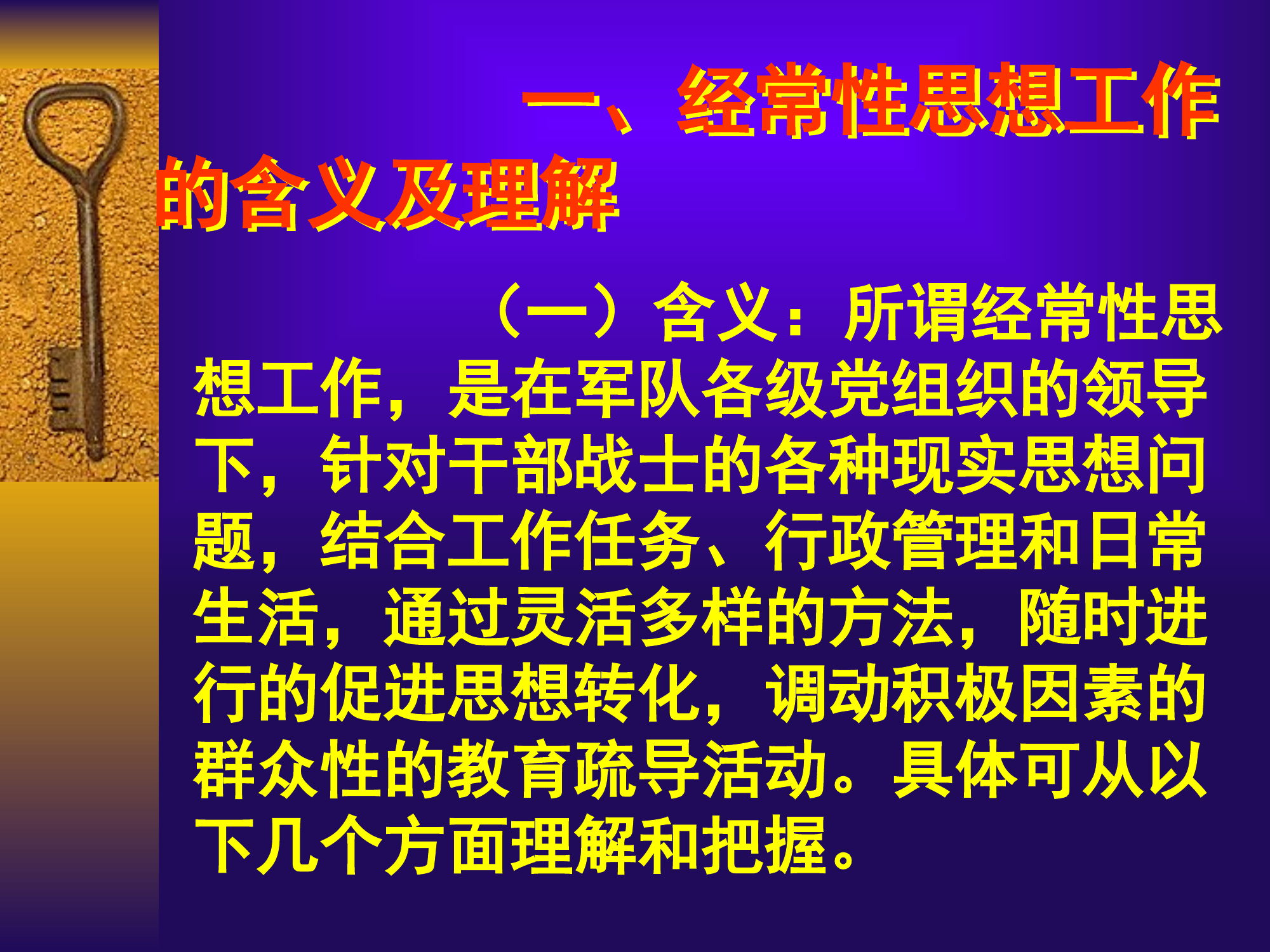 一、经常性思想工作的含义及理解

（一）含义：所谓经常性思想工作，是在军队各级党组织的领导下，针对干部战士的各种现实思想问题，结合工作任务、行政管理和日常生活，通过灵活多样的方法，随时进行的促进思想转化，调动积极因素的群众性的教育疏导活动。具体可从以下几个方面理解和把握。